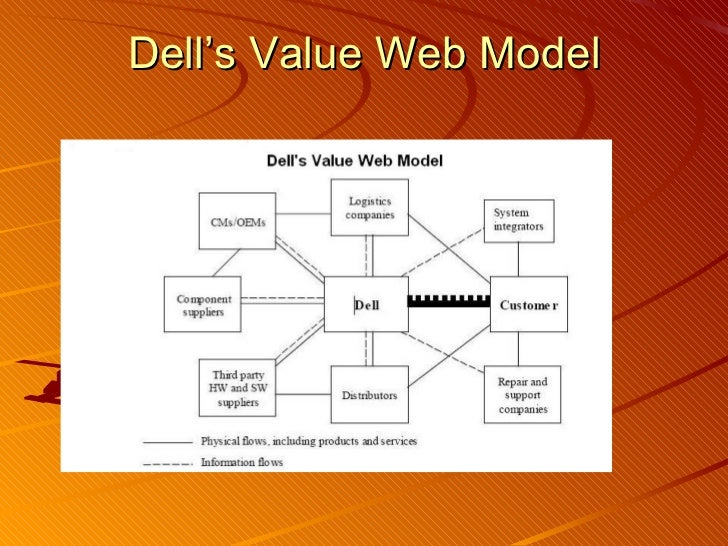 Dell's Value Web Model

Dell's Value Web Model

CMs/OEMs

Logistics companies

System integrators

Component suppliers

Dell

Customer

Third party HW and SW suppliers

Distributors

Repair and support companies

Physical flows, including products and services

Information flows